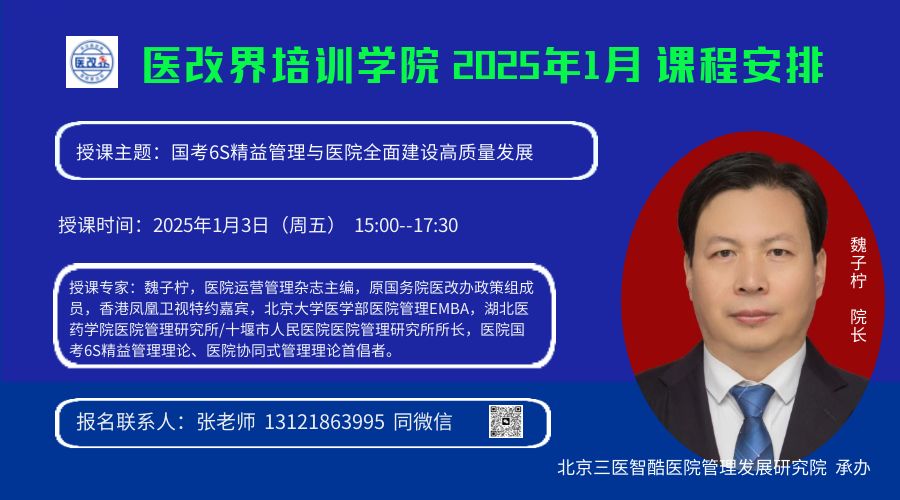 医改界

医改界培训学院 2025年1月 课程安排

授课主题：国考6S精益管理与医院全面建设高质量发展

授课时间：2025年1月3日（周五） 15:00--17:30

授课专家：魏子柠，医院运营管理杂志主编，原国务院医改办政策组成员，香港凤凰卫视特约嘉宾，北京大学医学部医院管理EMBA，湖北医药学院医院管理研究所/十堰市人民医院医院管理研究所所长，医院国考6S精益管理理论、医院协同式管理理论首倡者。

报名联系人：张老师 13121863995 同微信

魏子柠 院长

北京三医智酷医院管理发展研究院 承办